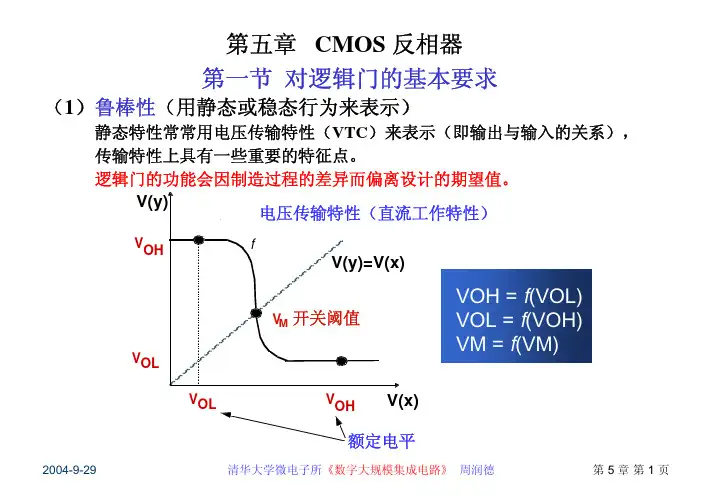 第五章 CMOS 反相器

第一节 对逻辑门的基本要求

（1）鲁棒性（用静态或稳态行为来表示）

静态特性常常用电压传输特性（VTC）来表示（即输出与输入的关系），传输特性上具有一些重要的特征点。

逻辑门的功能会因制造过程的差异而偏离设计的期望值。

V(y)

电压传输特性（直流工作特性）

$V_{OH}$

f

V(y)=V(x)

$V_M$ 开关阈值

$V_{OL}$

$V_{OL}$

$V_{OH}$

V(x)

额定电平

VOH = f(VOL)
VOL = f(VOH)
VM = f(VM)

2004-9-29

清华大学微电子所《数字大规模集成电路》 周润德

第 5 章 第 1 页